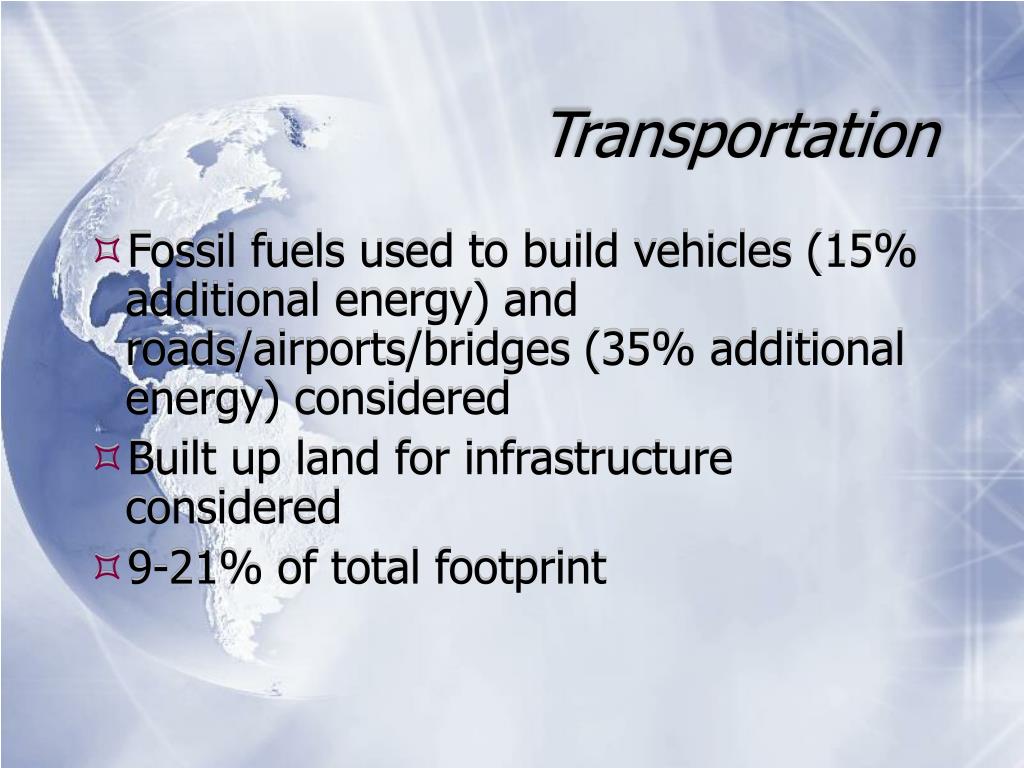 Transportation

Fossil fuels used to build vehicles (15% additional energy) and roads/airports/bridges (35% additional energy) considered

Built up land for infrastructure considered

9-21% of total footprint